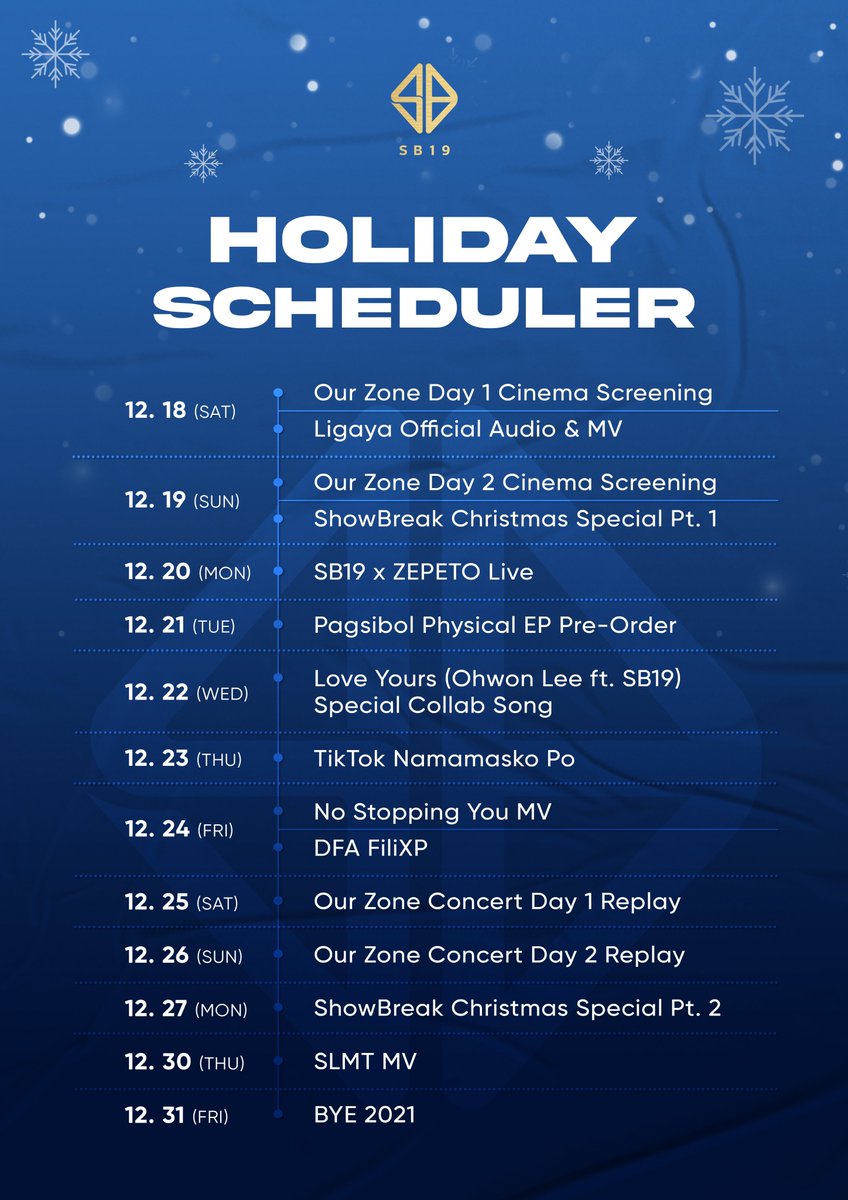 SB19

HOLIDAY SCHEDULER

12. 18 (SAT)
Our Zone Day 1 Cinema Screening
Ligaya Official Audio & MV

12. 19 (SUN)
Our Zone Day 2 Cinema Screening
ShowBreak Christmas Special Pt. 1

12. 20 (MON)
SB19 x ZEPETO Live

12. 21 (TUE)
Pagsibol Physical EP Pre-Order

12. 22 (WED)
Love Yours (Ohwon Lee ft. SB19) Special Collab Song

12. 23 (THU)
TikTok Namamasko Po

12. 24 (FRI)
No Stopping You MV
DFA FiliXP

12. 25 (SAT)
Our Zone Concert Day 1 Replay

12. 26 (SUN)
Our Zone Concert Day 2 Replay

12. 27 (MON)
ShowBreak Christmas Special Pt. 2

12. 30 (THU)
SLMT MV

12. 31 (FRI)
BYE 2021